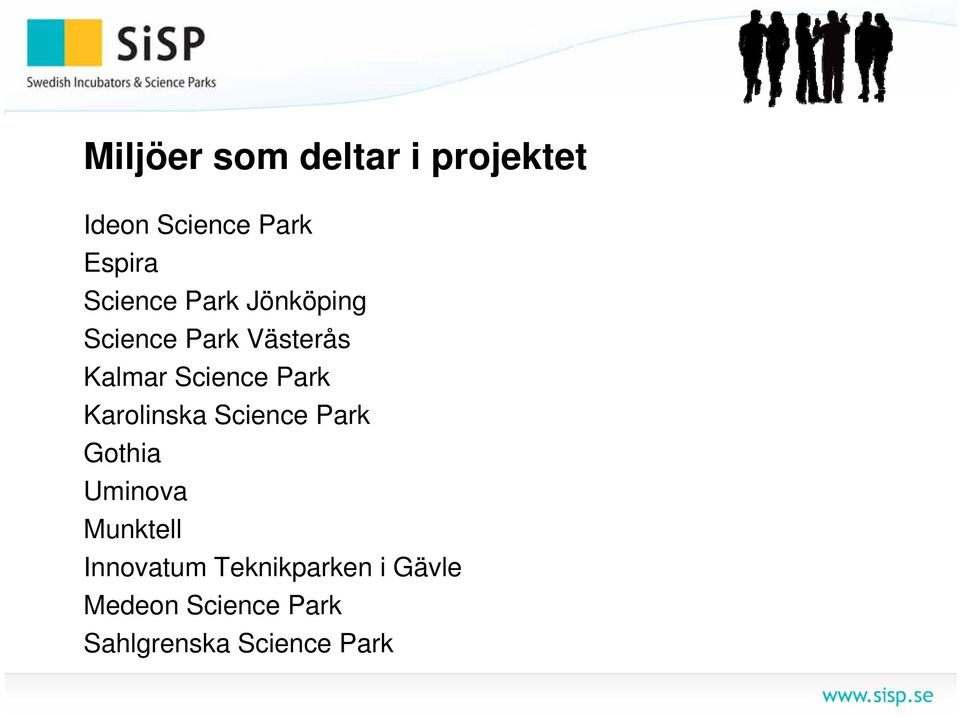 SiSP
Swedish Incubators & Science Parks

Miljöer som deltar i projektet

Ideon Science Park
Espira
Science Park Jönköping
Science Park Västerås
Kalmar Science Park
Karolinska Science Park
Gothia
Uminova
Munktell
Innovatum Teknikparken i Gävle
Medeon Science Park
Sahlgrenska Science Park

www.sisp.se